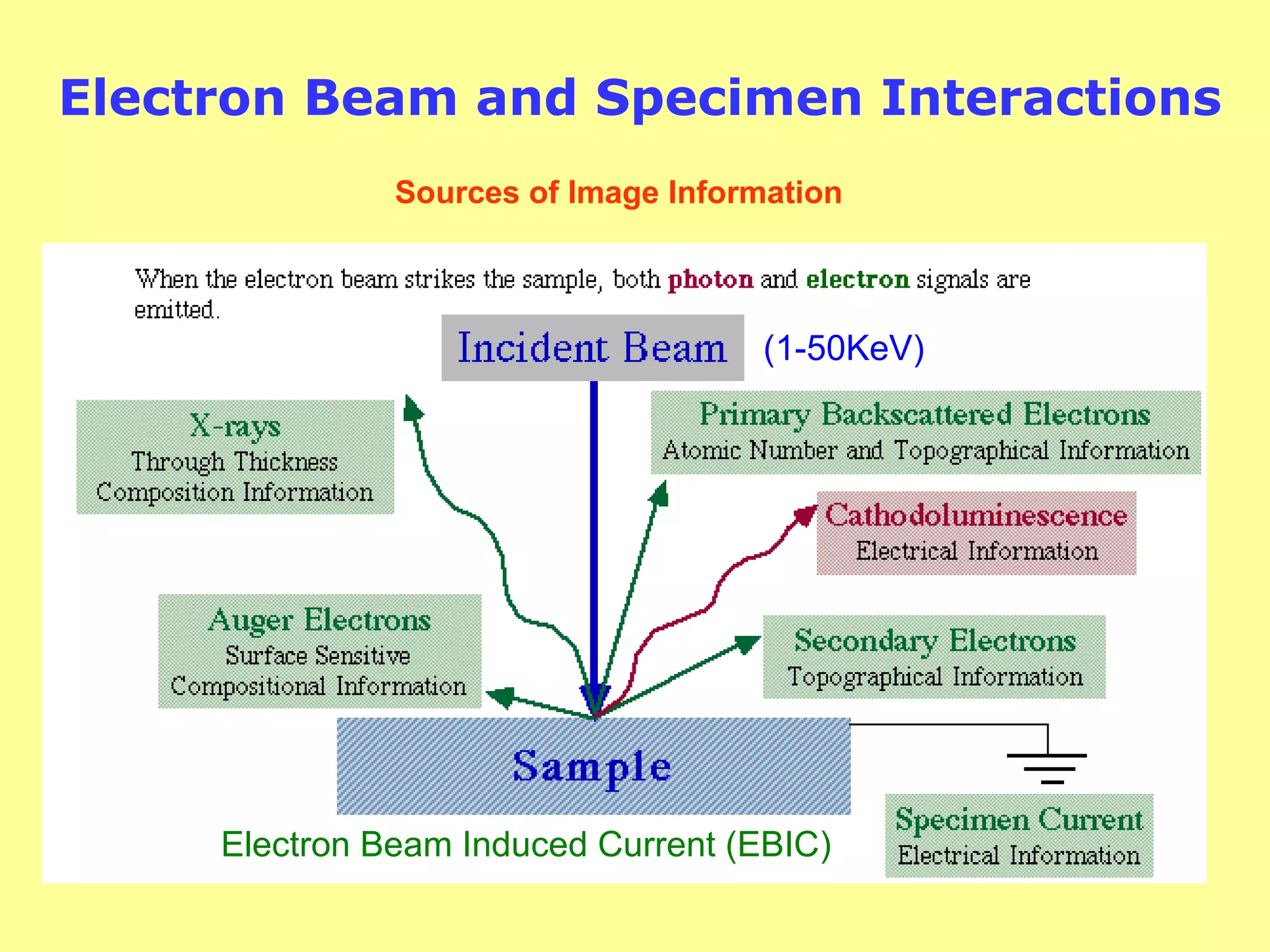 Electron Beam and Specimen Interactions

Sources of Image Information

When the electron beam strikes the sample, both photon and electron signals are emitted.

Incident Beam (1-50KeV)

X-rays
Through Thickness
Composition Information

Primary Backscattered Electrons
Atomic Number and Topographical Information

Cathodoluminescence
Electrical Information

Auger Electrons
Surface Sensitive
Compositional Information

Secondary Electrons
Topographical Information

Sample

Electron Beam Induced Current (EBIC)

Specimen Current
Electrical Information